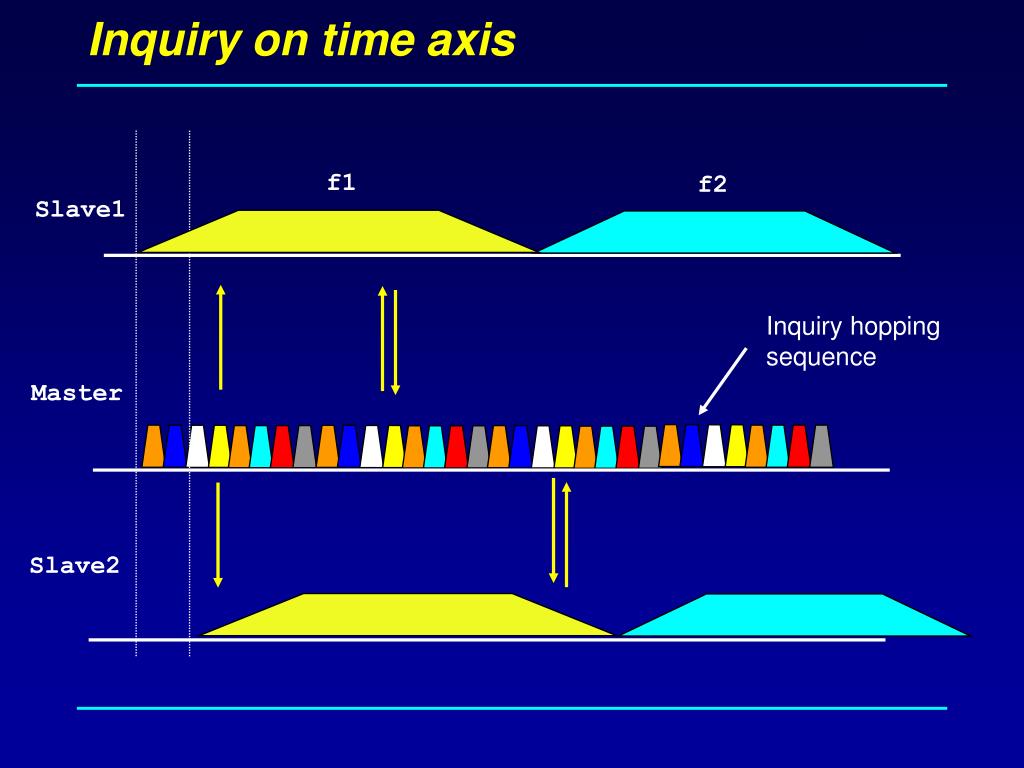 Inquiry on time axis

f1

f2

Slave1

Inquiry hopping sequence

Master

Slave2